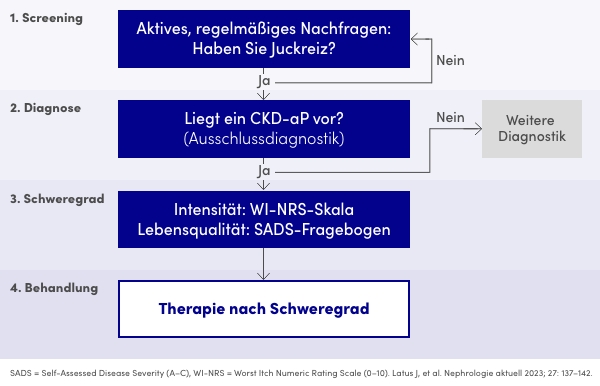 1. Screening

Aktives, regelmäßiges Nachfragen: Haben Sie Juckreiz?

Nein

Ja

2. Diagnose

Liegt ein CKD-aP vor? (Ausschlussdiagnostik)

Nein

Weitere Diagnostik

Ja

3. Schweregrad

Intensität: WI-NRS-Skala
Lebensqualität: SADS-Fragebogen

4. Behandlung

Therapie nach Schweregrad

SADS = Self-Assessed Disease Severity (A–C), WI-NRS = Worst Itch Numeric Rating Scale (0–10). Latus J, et al. Nephrologie aktuell 2023; 27: 137–142.